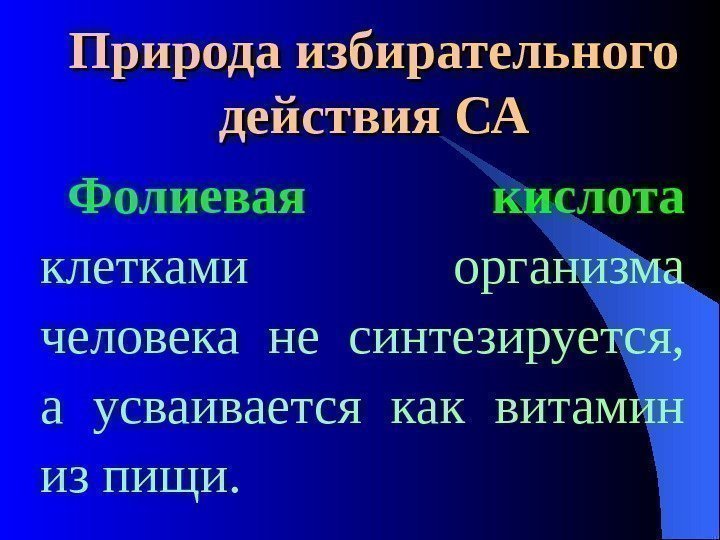 Природа избирательного действия СА

Фолиевая кислота клетками организма человека не синтезируется, а усваивается как витамин из пищи.